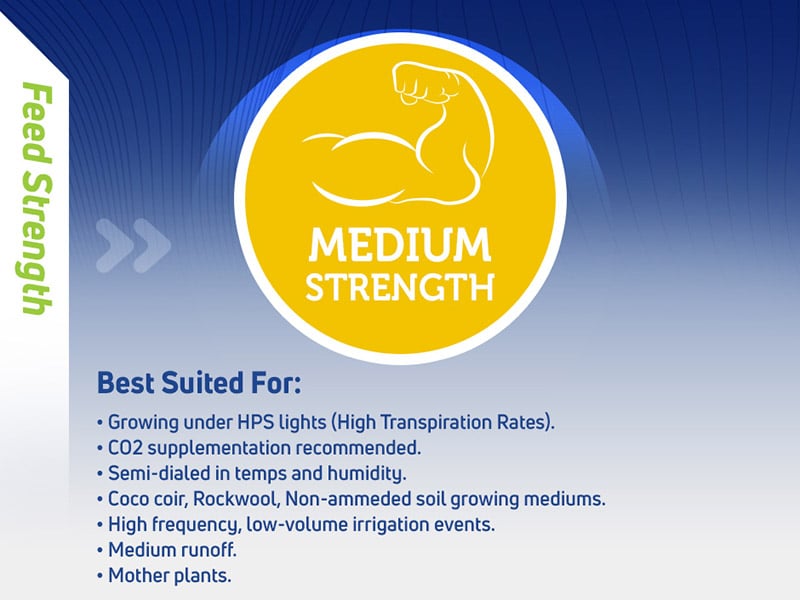 Feed Strength

MEDIUM STRENGTH

Best Suited For:

• Growing under HPS lights (High Transpiration Rates).
• CO2 supplementation recommended.
• Semi-dialed in temps and humidity.
• Coco coir, Rockwool, Non-ammeded soil growing mediums.
• High frequency, low-volume irrigation events.
• Medium runoff.
• Mother plants.